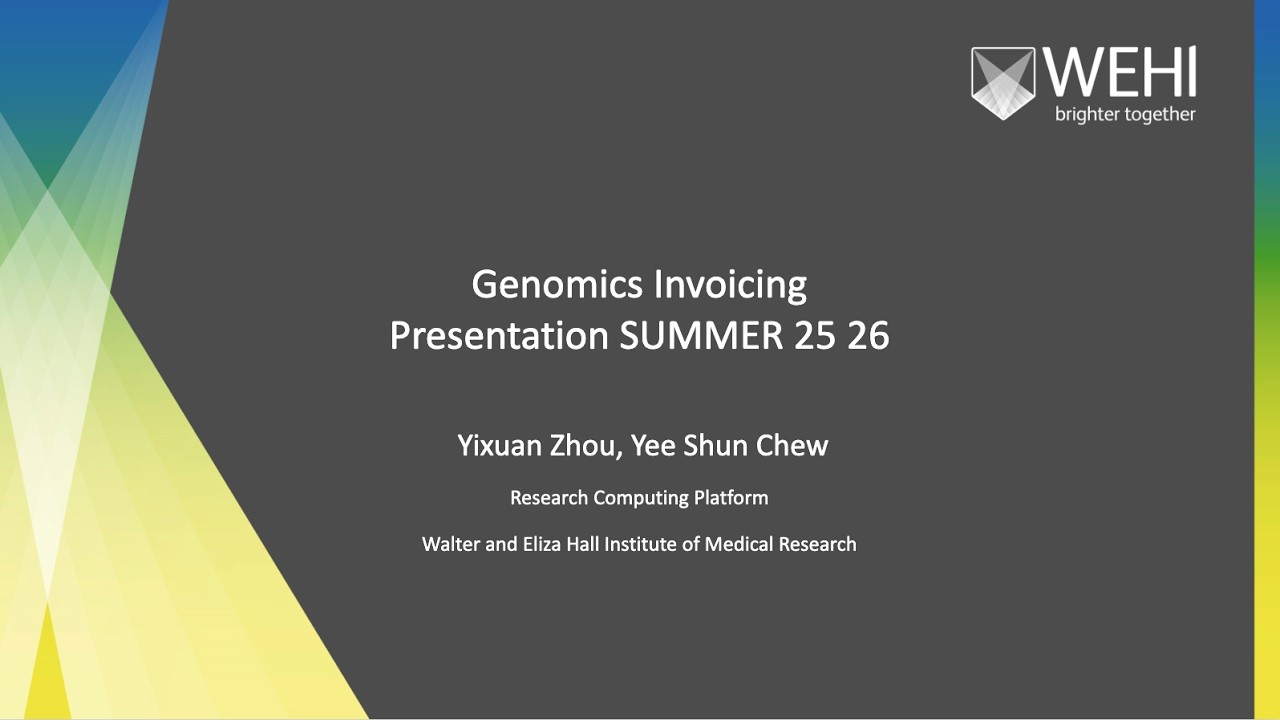 WEHI
brighter together

Genomics Invoicing
Presentation SUMMER 25 26

Yixuan Zhou, Yee Shun Chew

Research Computing Platform

Walter and Eliza Hall Institute of Medical Research